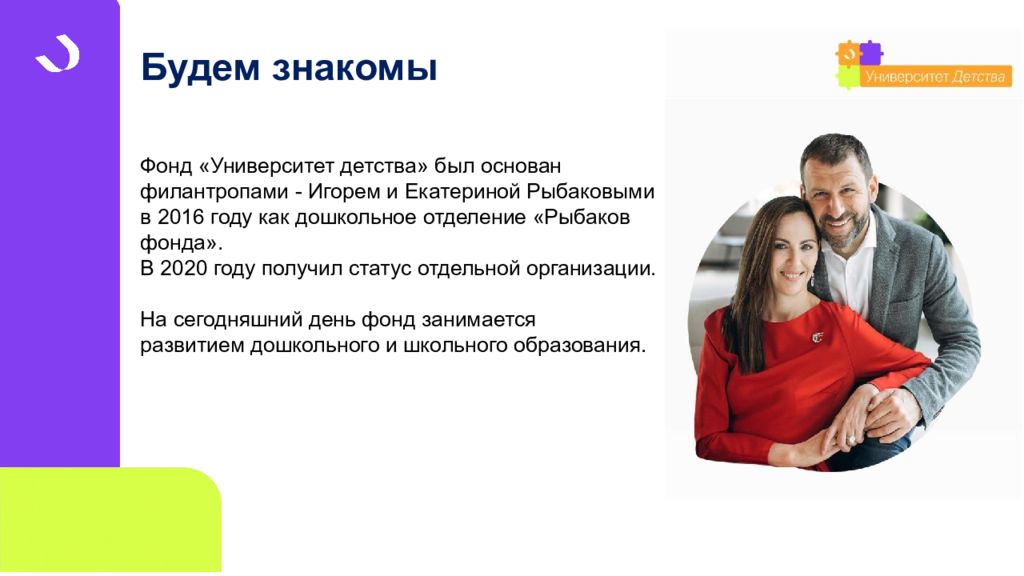 Будем знакомы

Университет Детства

Фонд «Университет детства» был основан филантропами - Игорем и Екатериной Рыбаковыми в 2016 году как дошкольное отделение «Рыбаков фонда».
В 2020 году получил статус отдельной организации.

На сегодняшний день фонд занимается развитием дошкольного и школьного образования.